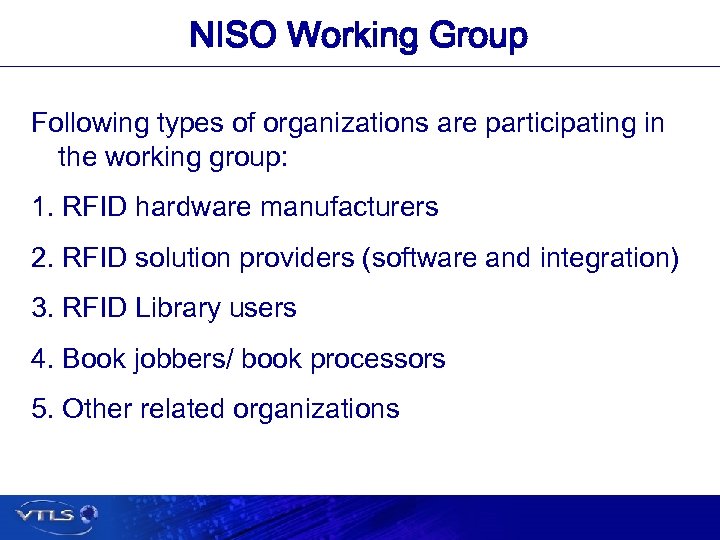 NISO Working Group

Following types of organizations are participating in the working group:

1. RFID hardware manufacturers

2. RFID solution providers (software and integration)

3. RFID Library users

4. Book jobbers/ book processors

5. Other related organizations

VTLS